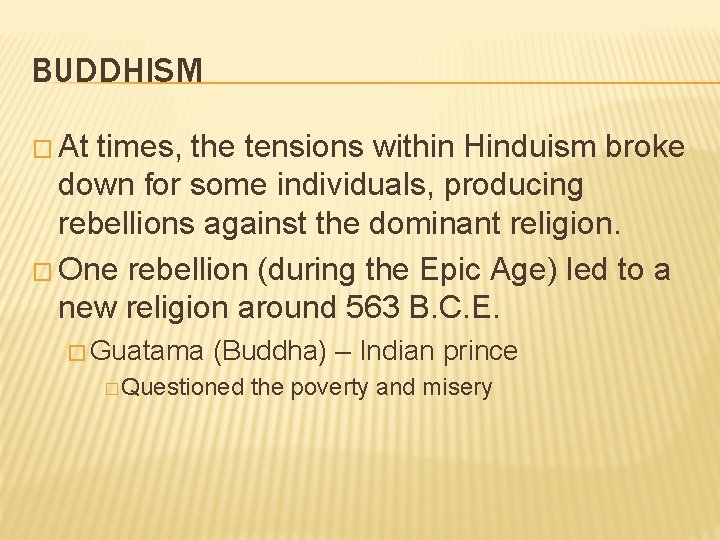 BUDDHISM

At times, the tensions within Hinduism broke down for some individuals, producing rebellions against the dominant religion.

One rebellion (during the Epic Age) led to a new religion around 563 B.C.E.

Guatama (Buddha) – Indian prince

Questioned the poverty and misery